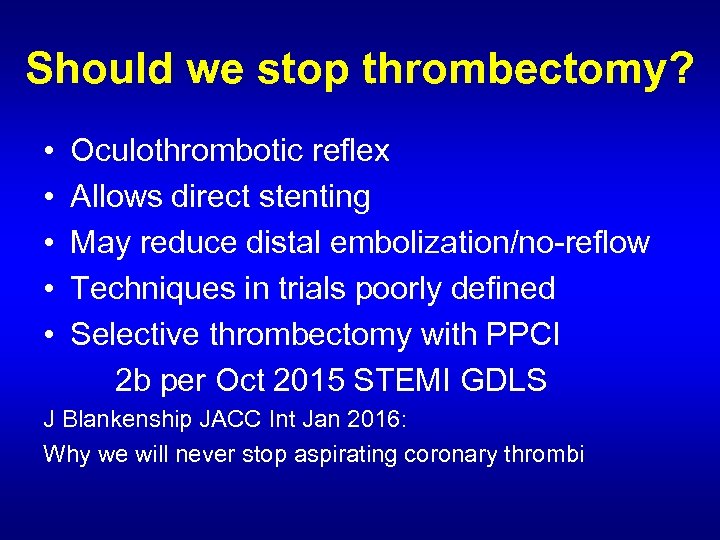 Should we stop thrombectomy?

• Oculothrombotic reflex
• Allows direct stenting
• May reduce distal embolization/no-reflow
• Techniques in trials poorly defined
• Selective thrombectomy with PPCI
2b per Oct 2015 STEMI GDLS

J Blankenship JACC Int Jan 2016:
Why we will never stop aspirating coronary thrombi